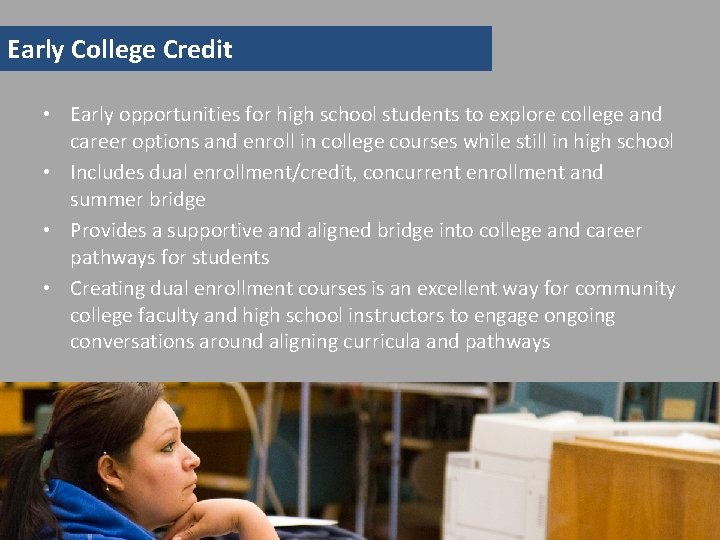 Early College Credit

• Early opportunities for high school students to explore college and career options and enroll in college courses while still in high school
• Includes dual enrollment/credit, concurrent enrollment and summer bridge
• Provides a supportive and aligned bridge into college and career pathways for students
• Creating dual enrollment courses is an excellent way for community college faculty and high school instructors to engage ongoing conversations around aligning curricula and pathways